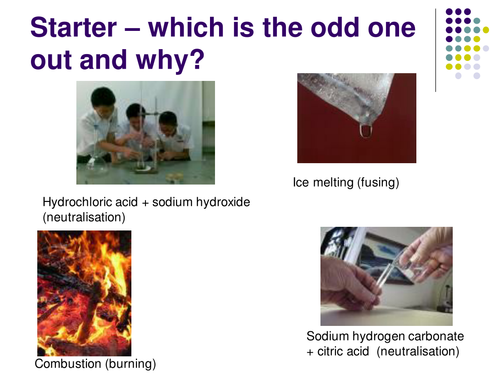 Starter – which is the odd one out and why?

Ice melting (fusing)

Hydrochloric acid + sodium hydroxide (neutralisation)

Sodium hydrogen carbonate + citric acid (neutralisation)

Combustion (burning)